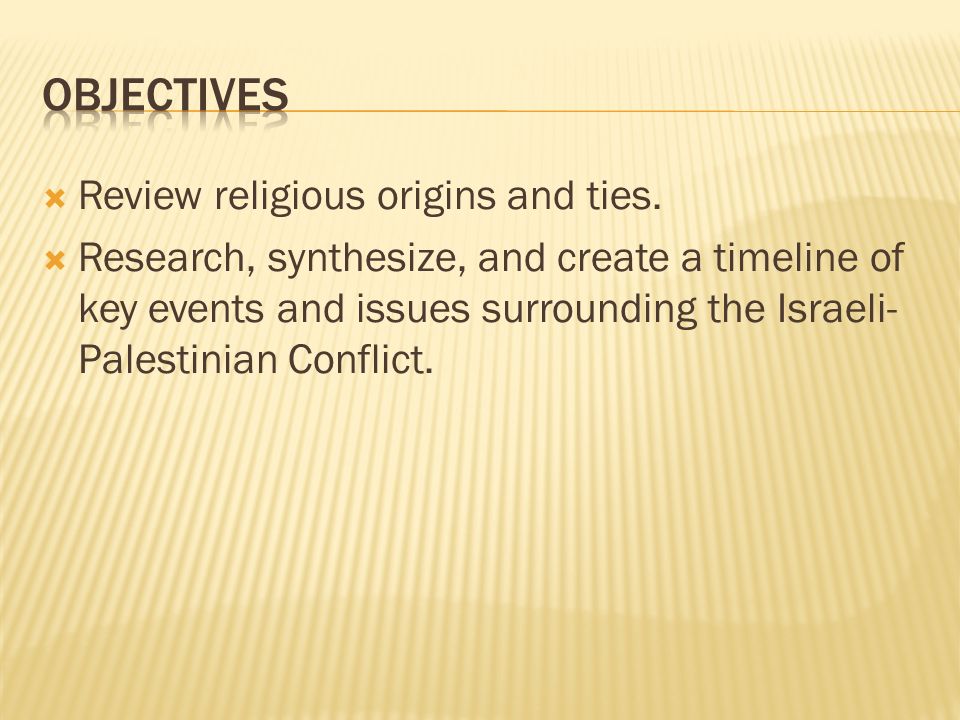 OBJECTIVES

Review religious origins and ties.

Research, synthesize, and create a timeline of key events and issues surrounding the Israeli-Palestinian Conflict.